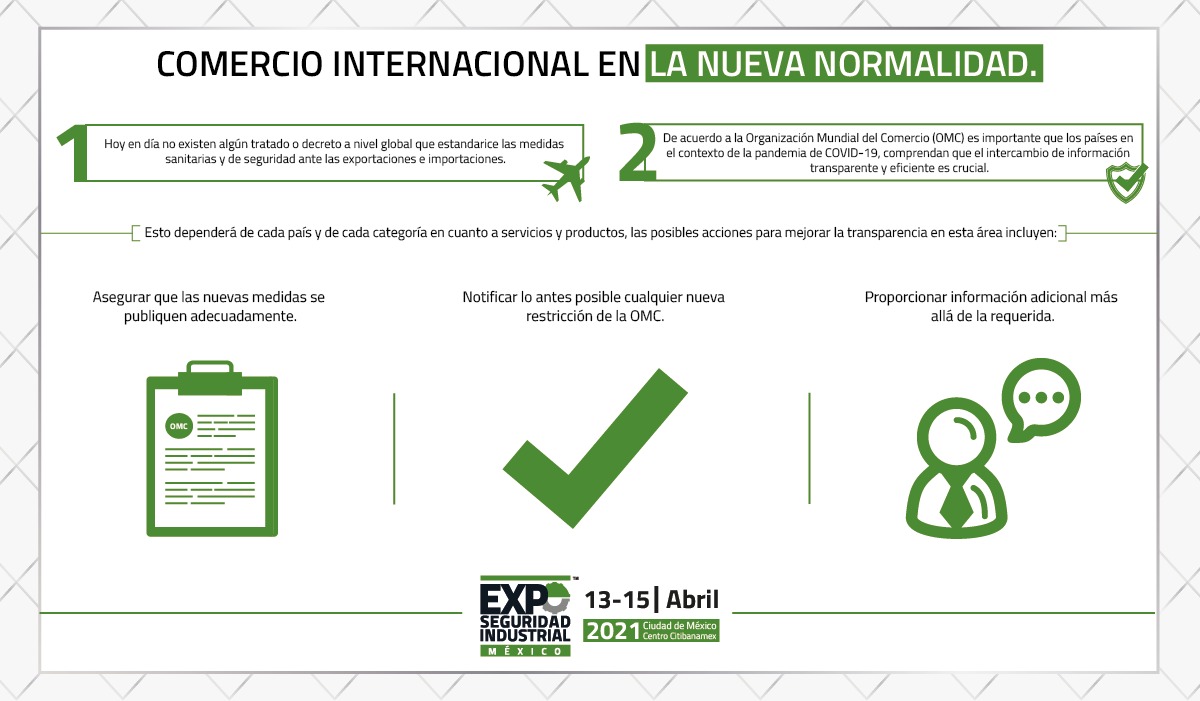 COMERCIO INTERNACIONAL EN LA NUEVA NORMALIDAD.

1 Hoy en día no existen algún tratado o decreto a nivel global que estandarice las medidas sanitarias y de seguridad ante las exportaciones e importaciones.

2 De acuerdo a la Organización Mundial del Comercio (OMC) es importante que los países en el contexto de la pandemia de COVID-19, comprendan que el intercambio de información transparente y eficiente es crucial.

Esto dependerá de cada país y de cada categoría en cuanto a servicios y productos, las posibles acciones para mejorar la transparencia en esta área incluyen:

Asegurar que las nuevas medidas se publiquen adecuadamente.

OMC

Notificar lo antes posible cualquier nueva restricción de la OMC.

Proporcionar información adicional más allá de la requerida.

EXPO SEGURIDAD INDUSTRIAL MÉXICO

13-15 | Abril
2021 Ciudad de México Centro Citibanamex